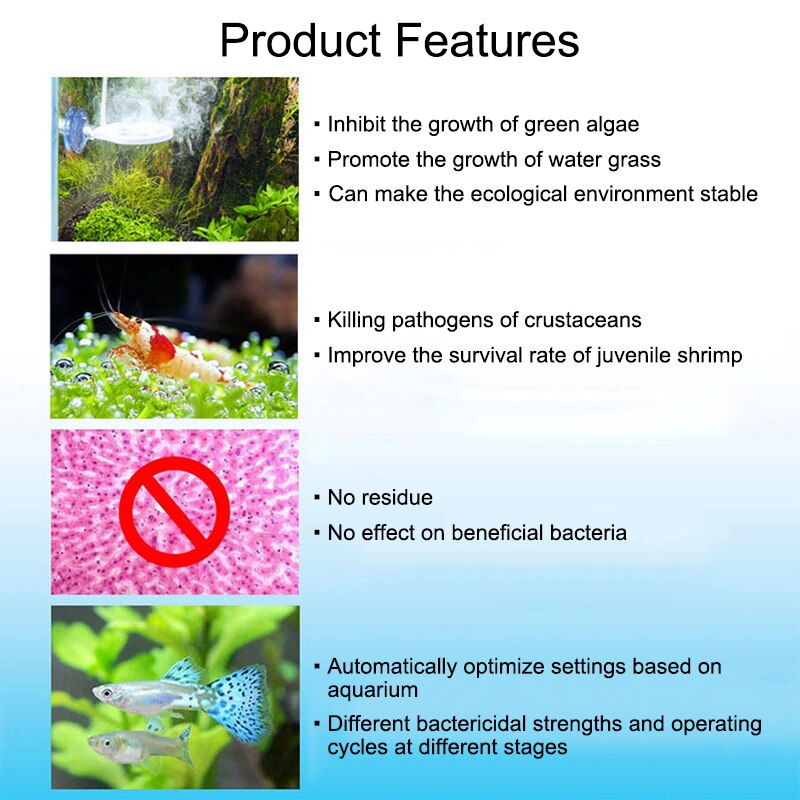 Product Features

▪ Inhibit the growth of green algae
▪ Promote the growth of water grass
▪ Can make the ecological environment stable

▪ Killing pathogens of crustaceans
▪ Improve the survival rate of juvenile shrimp

▪ No residue
▪ No effect on beneficial bacteria

▪ Automatically optimize settings based on aquarium
▪ Different bactericidal strengths and operating cycles at different stages